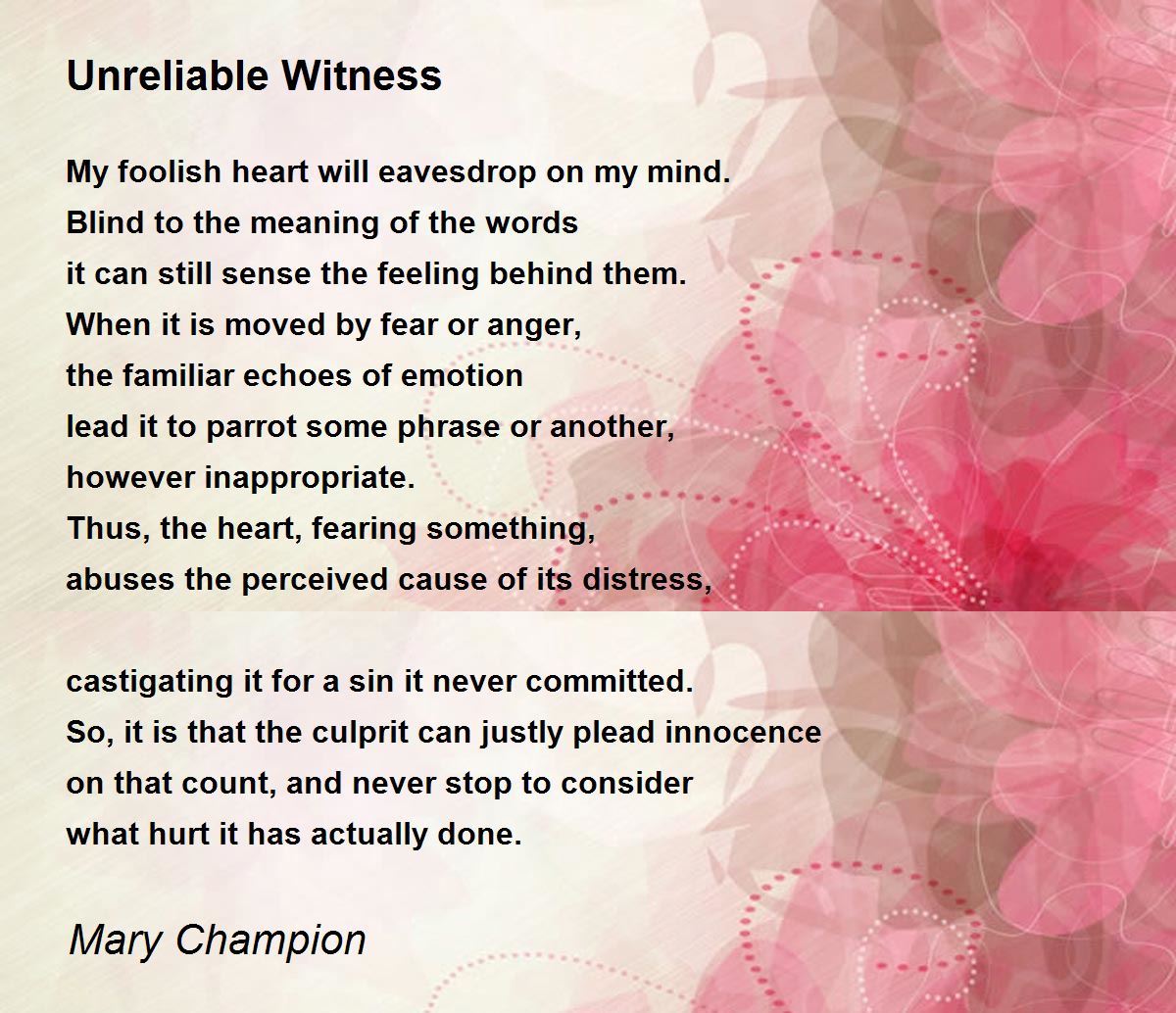 Unreliable Witness

My foolish heart will eavesdrop on my mind.
Blind to the meaning of the words
it can still sense the feeling behind them.
When it is moved by fear or anger,
the familiar echoes of emotion
lead it to parrot some phrase or another,
however inappropriate.
Thus, the heart, fearing something,
abuses the perceived cause of its distress,

castigating it for a sin it never committed.
So, it is that the culprit can justly plead innocence
on that count, and never stop to consider
what hurt it has actually done.

Mary Champion